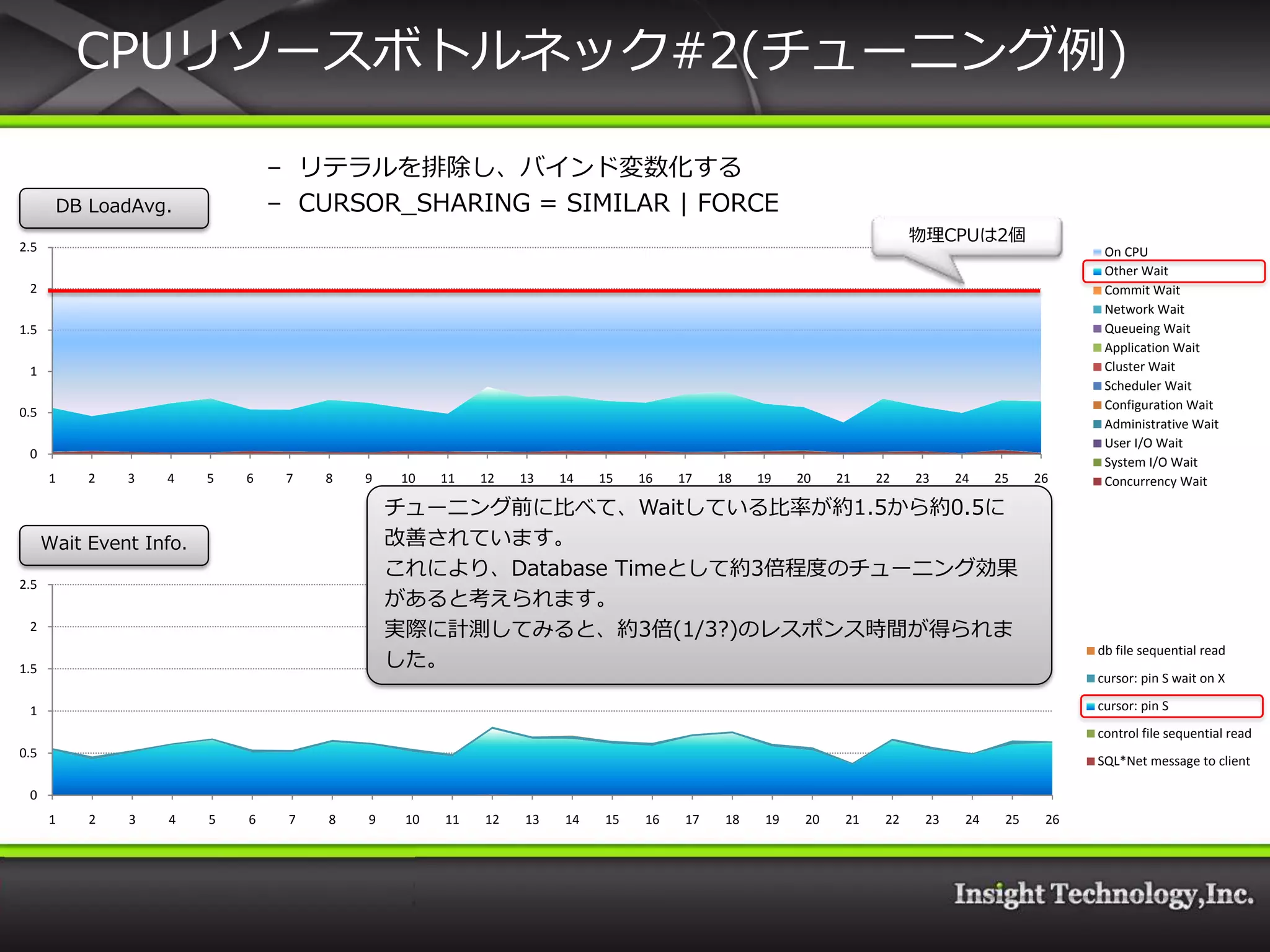 CPUリソースボトルネック#2(チューニング例)

– リテラルを排除し、バインド変数化する
– CURSOR_SHARING = SIMILAR | FORCE

DB LoadAvg.

物理CPUは2個

2.5
2
1.5
1
0.5
0

1 2 3 4 5 6 7 8 9 10 11 12 13 14 15 16 17 18 19 20 21 22 23 24 25 26

On CPU
Other Wait
Commit Wait
Network Wait
Queueing Wait
Application Wait
Cluster Wait
Scheduler Wait
Configuration Wait
Administrative Wait
User I/O Wait
System I/O Wait
Concurrency Wait

チューニング前に比べて、Waitしている比率が約1.5から約0.5に改善されています。
これにより、Database Timeとして約3倍程度のチューニング効果があると考えられます。
実際に計測してみると、約3倍(1/3?)のレスポンス時間が得られました。

Wait Event Info.

2.5
2
1.5
1
0.5
0

1 2 3 4 5 6 7 8 9 10 11 12 13 14 15 16 17 18 19 20 21 22 23 24 25 26

db file sequential read
cursor: pin S wait on X
cursor: pin S
control file sequential read
SQL*Net message to client

Insight Technology,Inc.